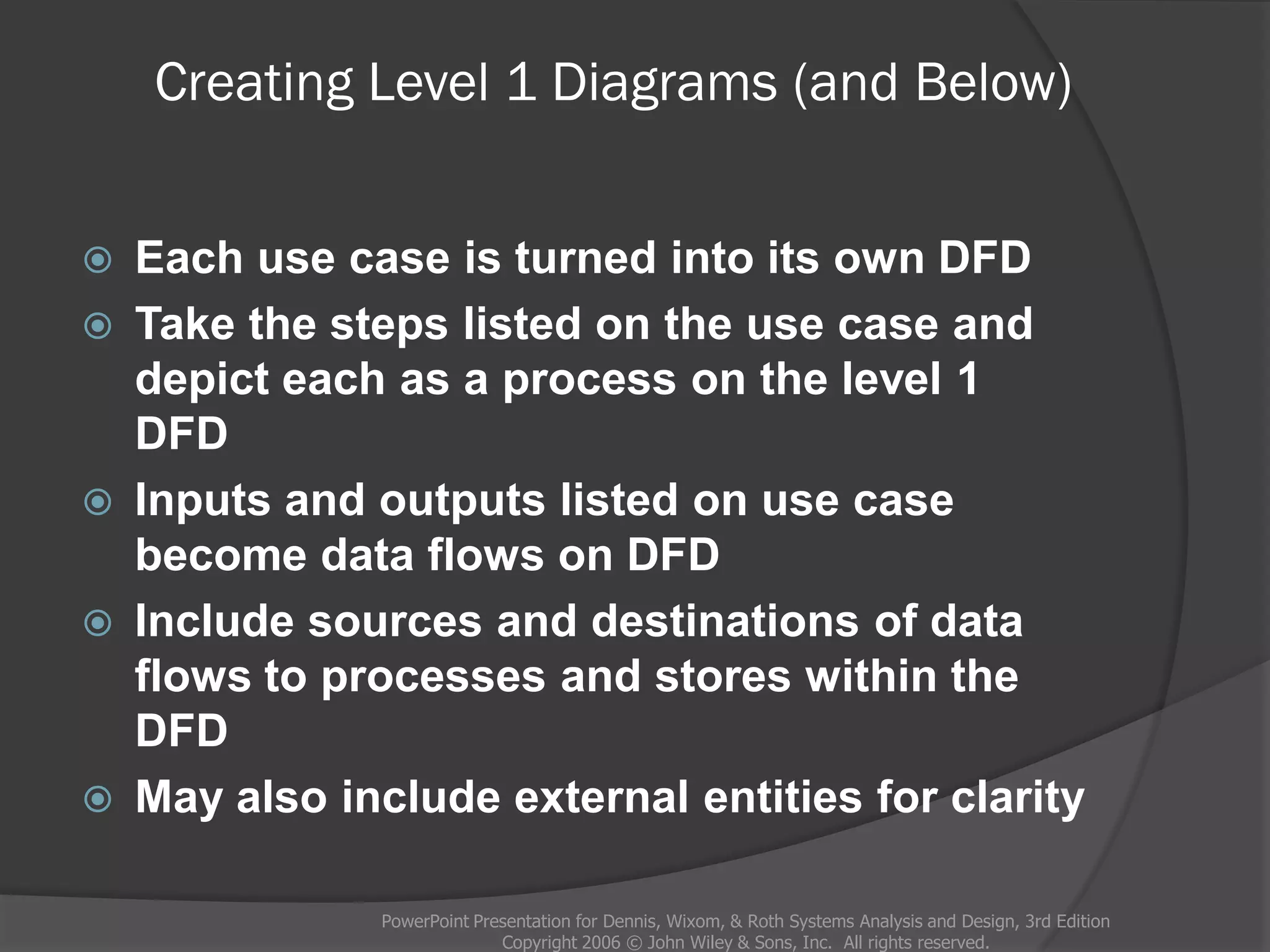 Creating Level 1 Diagrams (and Below)

Each use case is turned into its own DFD

Take the steps listed on the use case and depict each as a process on the level 1 DFD

Inputs and outputs listed on use case become data flows on DFD

Include sources and destinations of data flows to processes and stores within the DFD

May also include external entities for clarity

PowerPoint Presentation for Dennis, Wixom, & Roth Systems Analysis and Design, 3rd Edition
Copyright 2006 © John Wiley & Sons, Inc. All rights reserved.